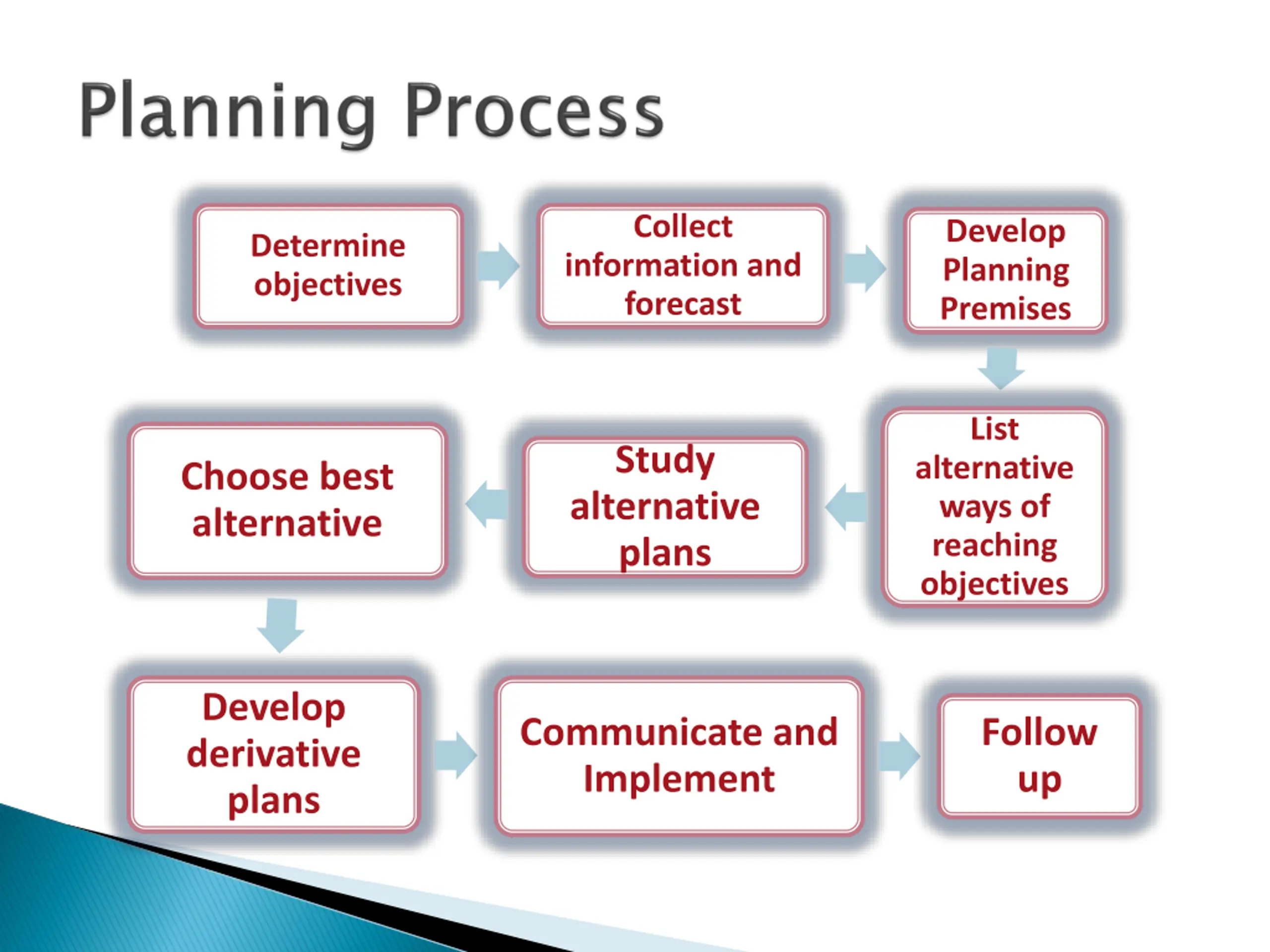 Planning Process

Determine objectives

Collect information and forecast

Develop Planning Premises

List alternative ways of reaching objectives

Study alternative plans

Choose best alternative

Develop derivative plans

Communicate and Implement

Follow up